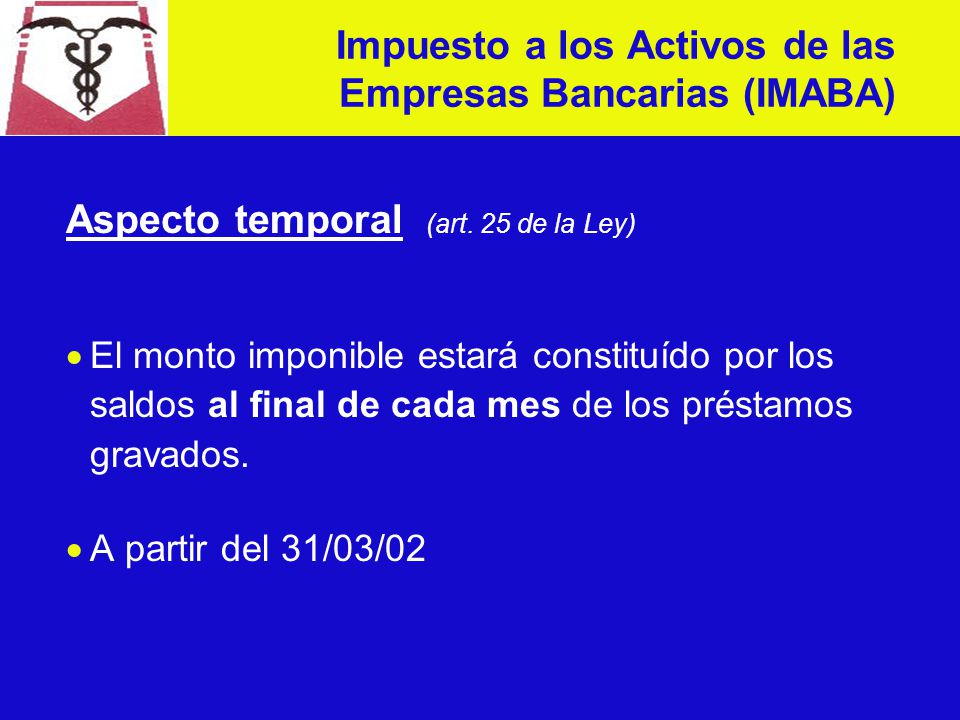 Impuesto a los Activos de las Empresas Bancarias (IMABA)

Aspecto temporal (art. 25 de la Ley)

• El monto imponible estará constituído por los saldos al final de cada mes de los préstamos gravados.

• A partir del 31/03/02